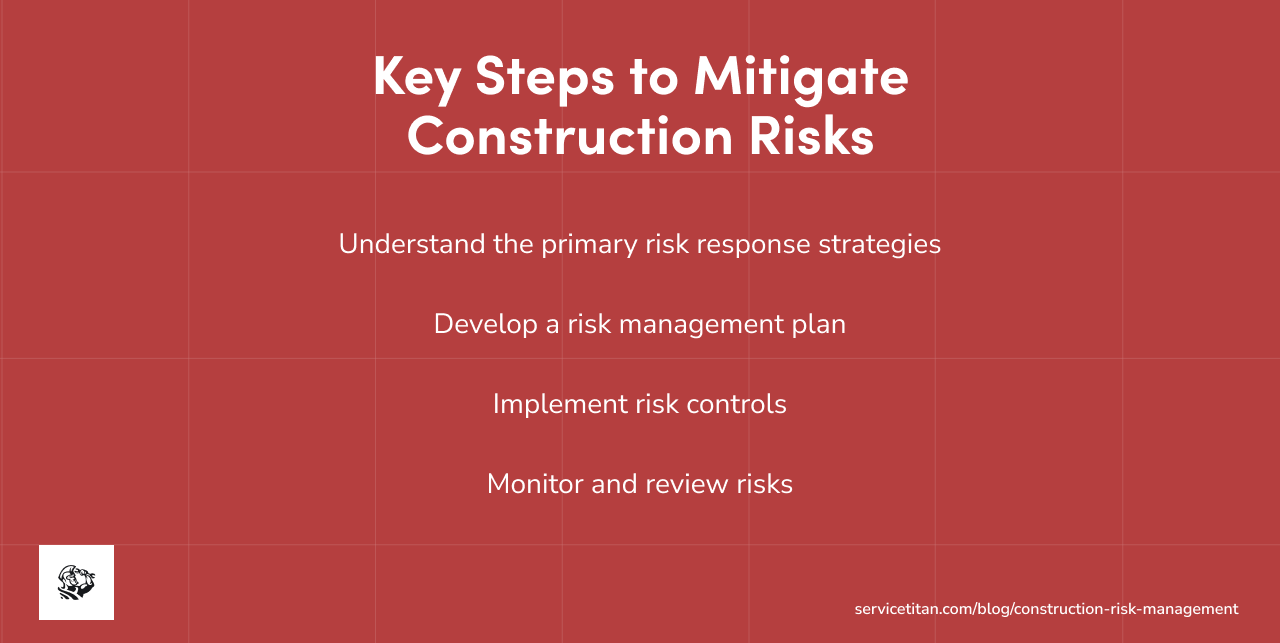 Key Steps to Mitigate Construction Risks

Understand the primary risk response strategies

Develop a risk management plan

Implement risk controls

Monitor and review risks

servicetitan.com/blog/construction-risk-management